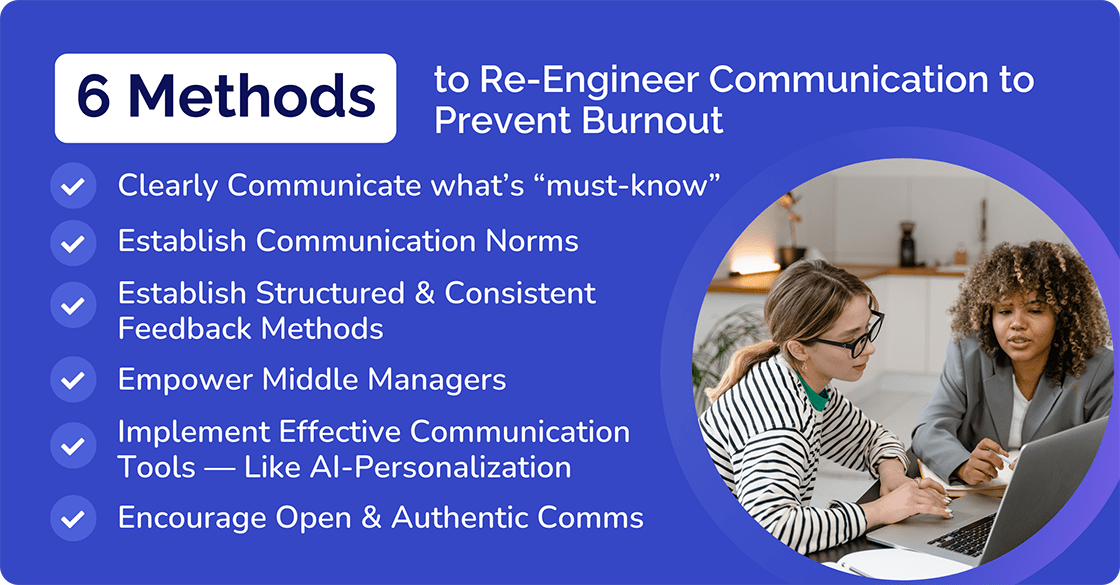 6 Methods to Re-Engineer Communication to Prevent Burnout

Clearly Communicate what's "must-know"

Establish Communication Norms

Establish Structured & Consistent Feedback Methods

Empower Middle Managers

Implement Effective Communication Tools — Like AI-Personalization

Encourage Open & Authentic Comms